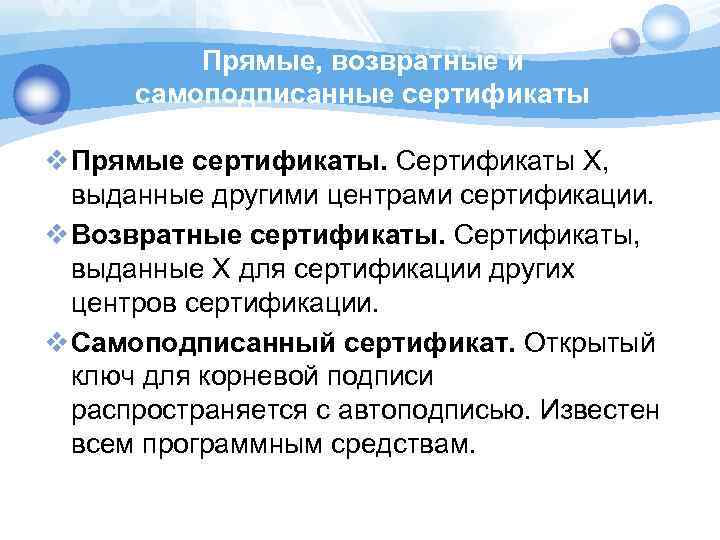 Прямые, возвратные и самоподписанные сертификаты

❖ Прямые сертификаты. Сертификаты X, выданные другими центрами сертификации.

❖ Возвратные сертификаты. Сертификаты, выданные X для сертификации других центров сертификации.

❖ Самоподписанный сертификат. Открытый ключ для корневой подписи распространяется с автоподписью. Известен всем программным средствам.